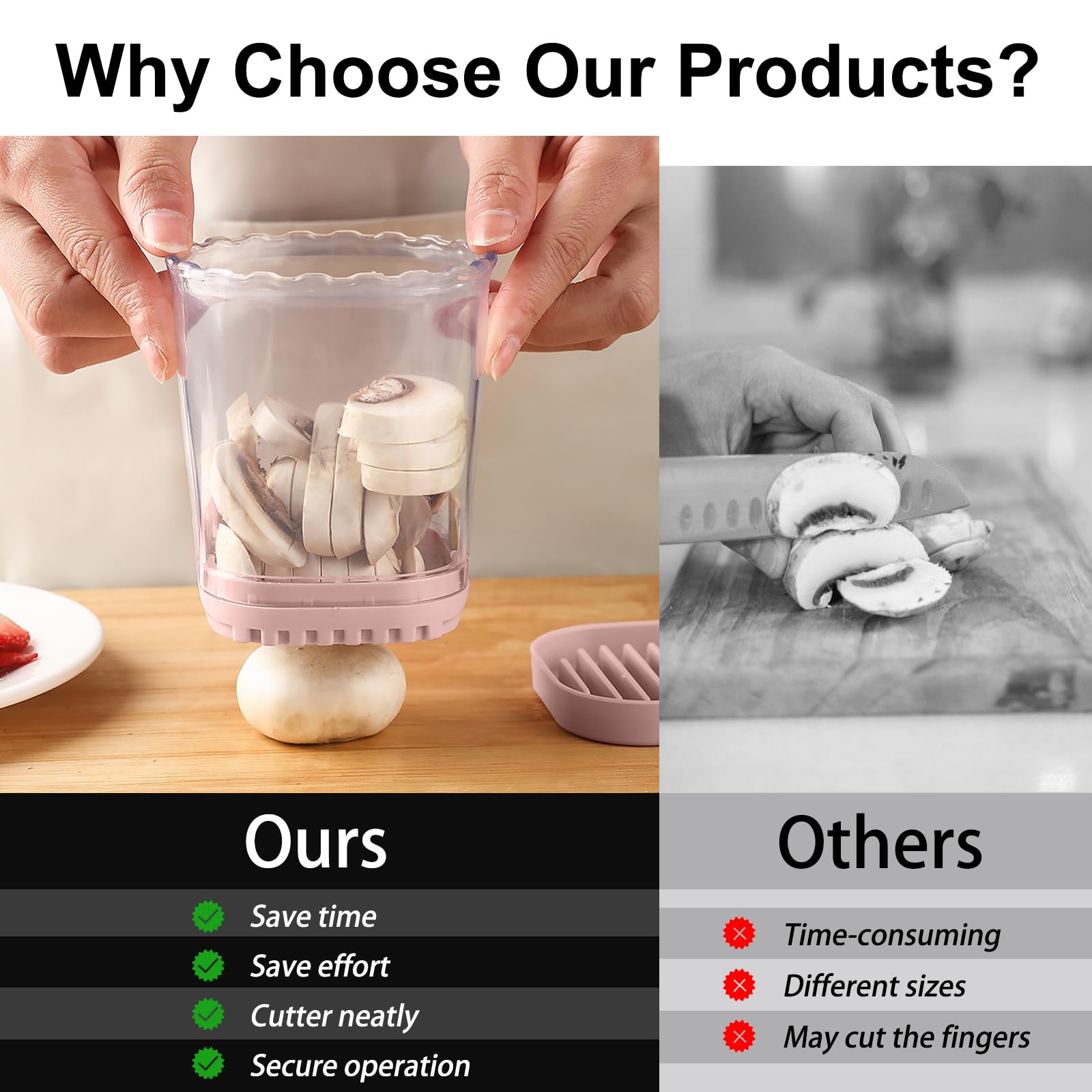 Why Choose Our Products?

Ours

Save time
Save effort
Cutter neatly
Secure operation

Others

Time-consuming
Different sizes
May cut the fingers